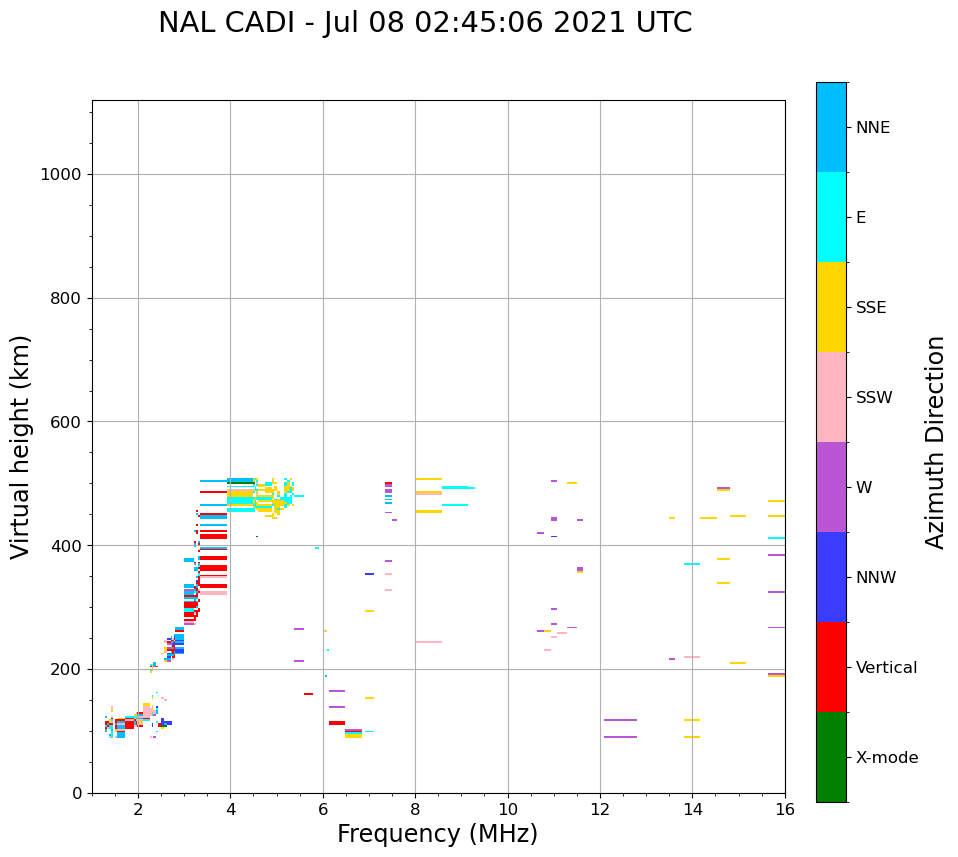 NAL CADI - Jul 08 02:45:06 2021 UTC

Virtual height (km)

1000
800
600
400
200
0

2
4
6
8
10
12
14
16

Frequency (MHz)

NNE
E
SSE
SSW
W
NNW
Vertical
X-mode

Azimuth Direction